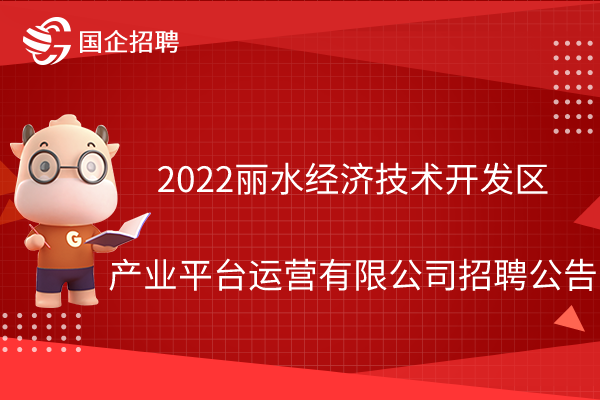 国企招聘

G

2022丽水经济技术开发区

产业平台运营有限公司招聘公告